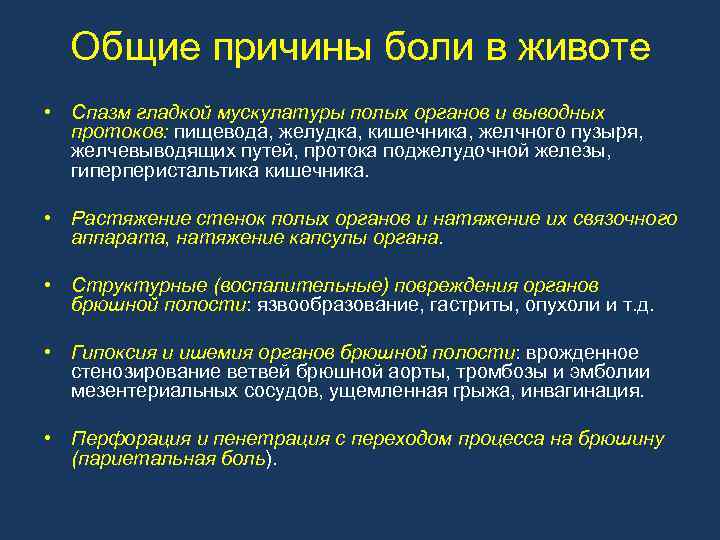 Общие причины боли в животе

• Спазм гладкой мускулатуры полых органов и выводных протоков: пищевода, желудка, кишечника, желчного пузыря, желчевыводящих путей, протока поджелудочной железы, гиперперистальтика кишечника.

• Растяжение стенок полых органов и натяжение их связочного аппарата, натяжение капсулы органа.

• Структурные (воспалительные) повреждения органов брюшной полости: язвообразование, гастриты, опухоли и т.д.

• Гипоксия и ишемия органов брюшной полости: врожденное стенозирование ветвей брюшной аорты, тромбозы и эмболии мезентериальных сосудов, ущемленная грыжа, инвагинация.

• Перфорация и пенетрация с переходом процесса на брюшину (париетальная боль).